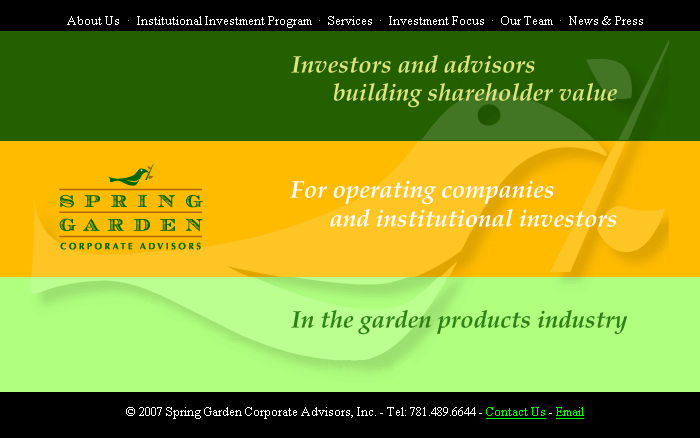 About Us · Institutional Investment Program · Services · Investment Focus · Our Team · News & Press

Investors and advisors
building shareholder value

SPRING
GARDEN
CORPORATE ADVISORS

For operating companies
and institutional investors

In the garden products industry

© 2007 Spring Garden Corporate Advisors, Inc. - Tel: 781.489.6644 - Contact Us - Email